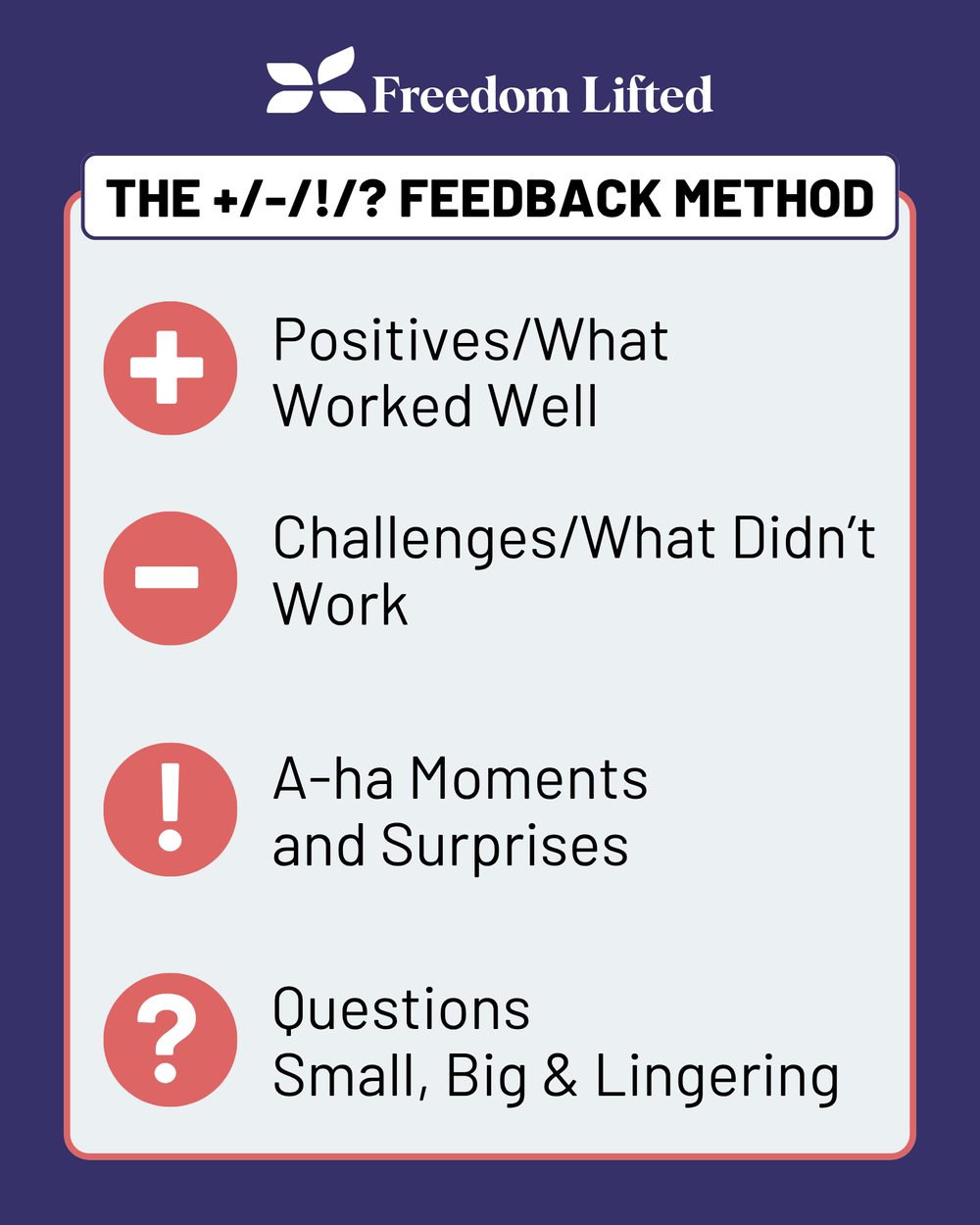 Freedom Lifted

THE +/-/!/? FEEDBACK METHOD

+ Positives/What Worked Well

− Challenges/What Didn't Work

! A-ha Moments and Surprises

? Questions Small, Big & Lingering